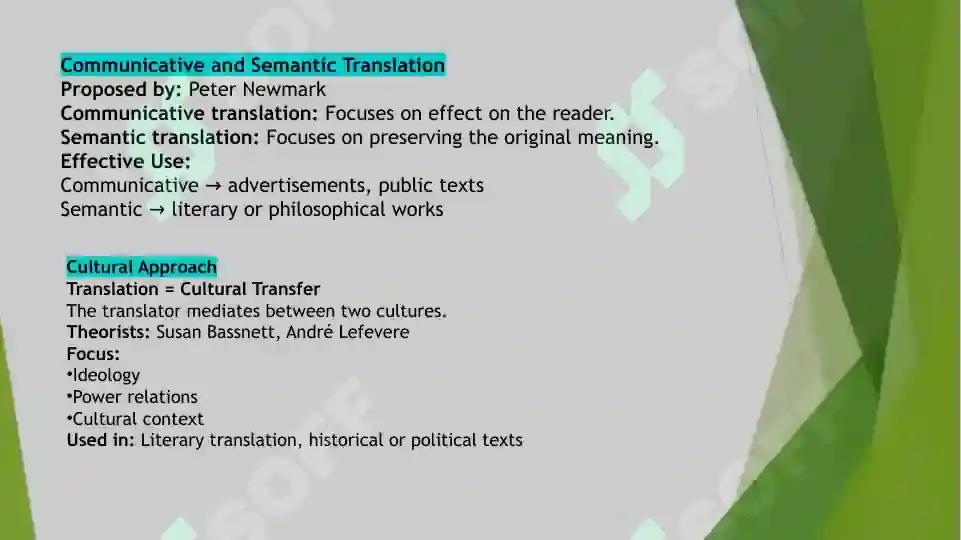 Communicative and Semantic Translation
Proposed by: Peter Newmark
Communicative translation: Focuses on effect on the reader.
Semantic translation: Focuses on preserving the original meaning.
Effective Use:
Communicative → advertisements, public texts
Semantic → literary or philosophical works

Cultural Approach
Translation = Cultural Transfer
The translator mediates between two cultures.
Theorists: Susan Bassnett, André Lefevere
Focus:
•Ideology
•Power relations
•Cultural context
Used in: Literary translation, historical or political texts